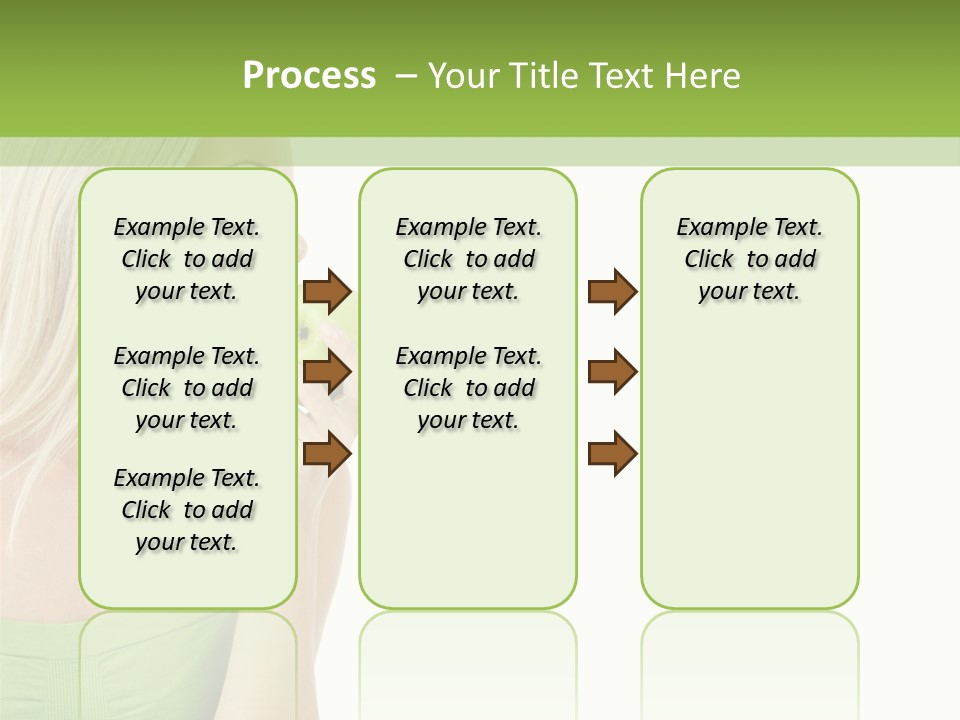 Process – Your Title Text Here

Example Text. Click to add your text.

Example Text. Click to add your text.

Example Text. Click to add your text.

Example Text. Click to add your text.

Example Text. Click to add your text.

Example Text. Click to add your text.